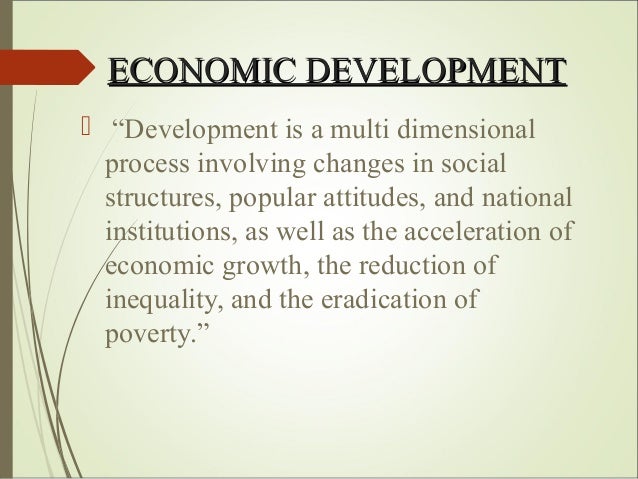 ECONOMIC DEVELOPMENT

“Development is a multi dimensional process involving changes in social structures, popular attitudes, and national institutions, as well as the acceleration of economic growth, the reduction of inequality, and the eradication of poverty.”